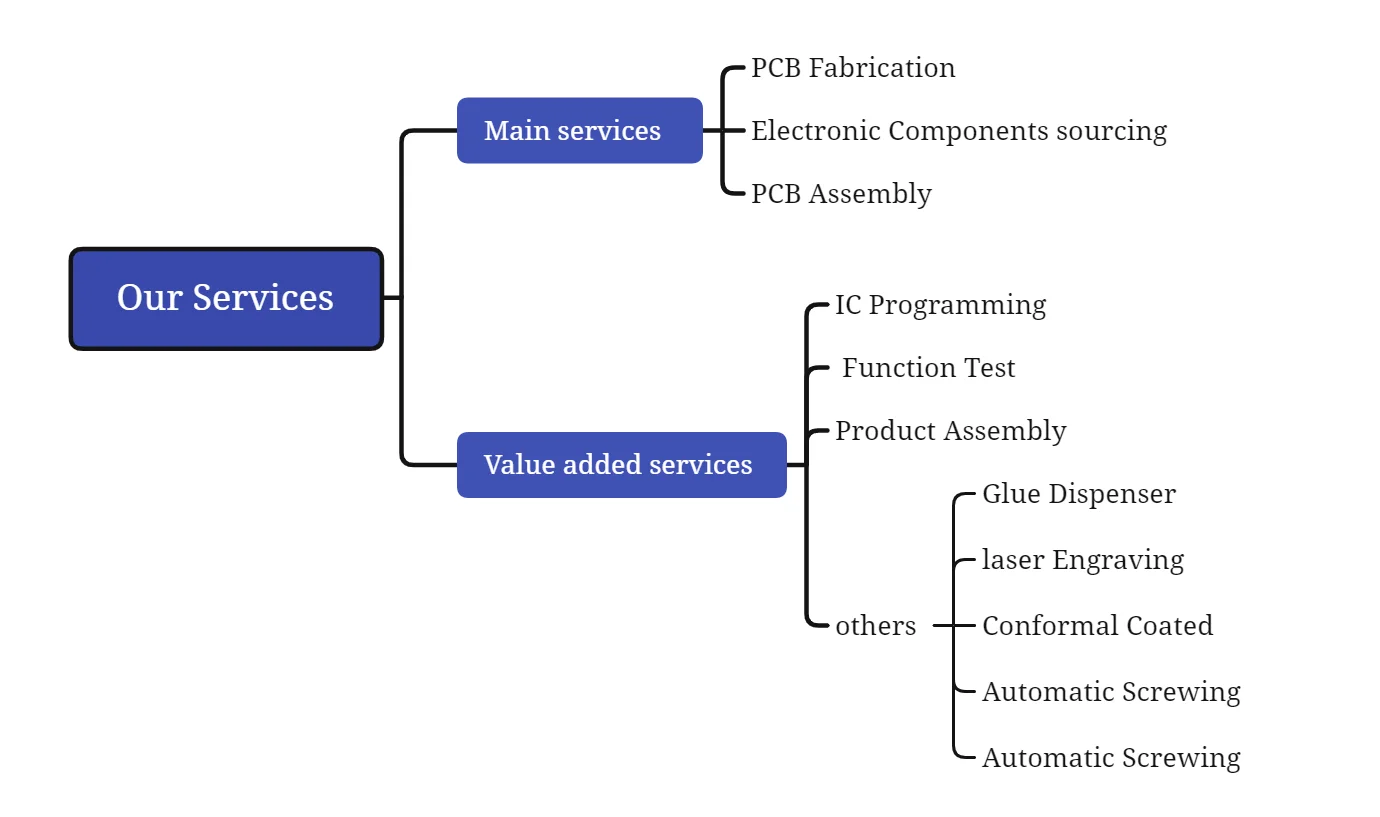 Our Services

Main services

PCB Fabrication

Electronic Components sourcing

PCB Assembly

Value added services

IC Programming

Function Test

Product Assembly

others

Glue Dispenser

laser Engraving

Conformal Coated

Automatic Screwing

Automatic Screwing